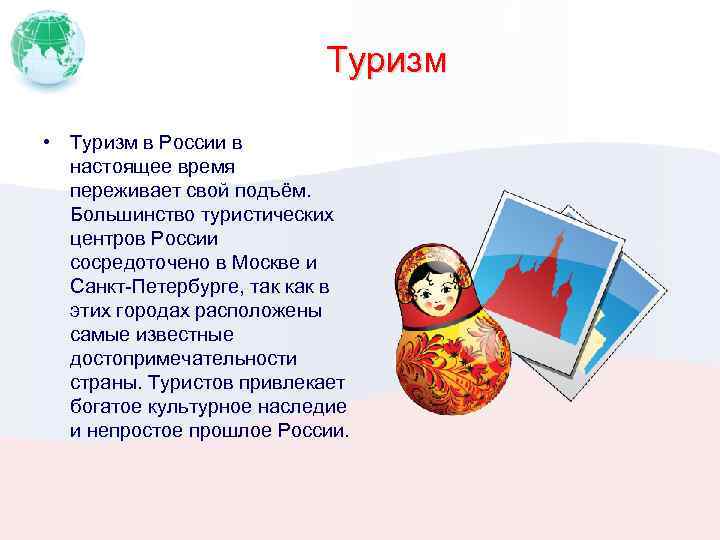 Туризм

• Туризм в России в настоящее время переживает свой подъём. Большинство туристических центров России сосредоточено в Москве и Санкт-Петербурге, так как в этих городах расположены самые известные достопримечательности страны. Туристов привлекает богатое культурное наследие и непростое прошлое России.